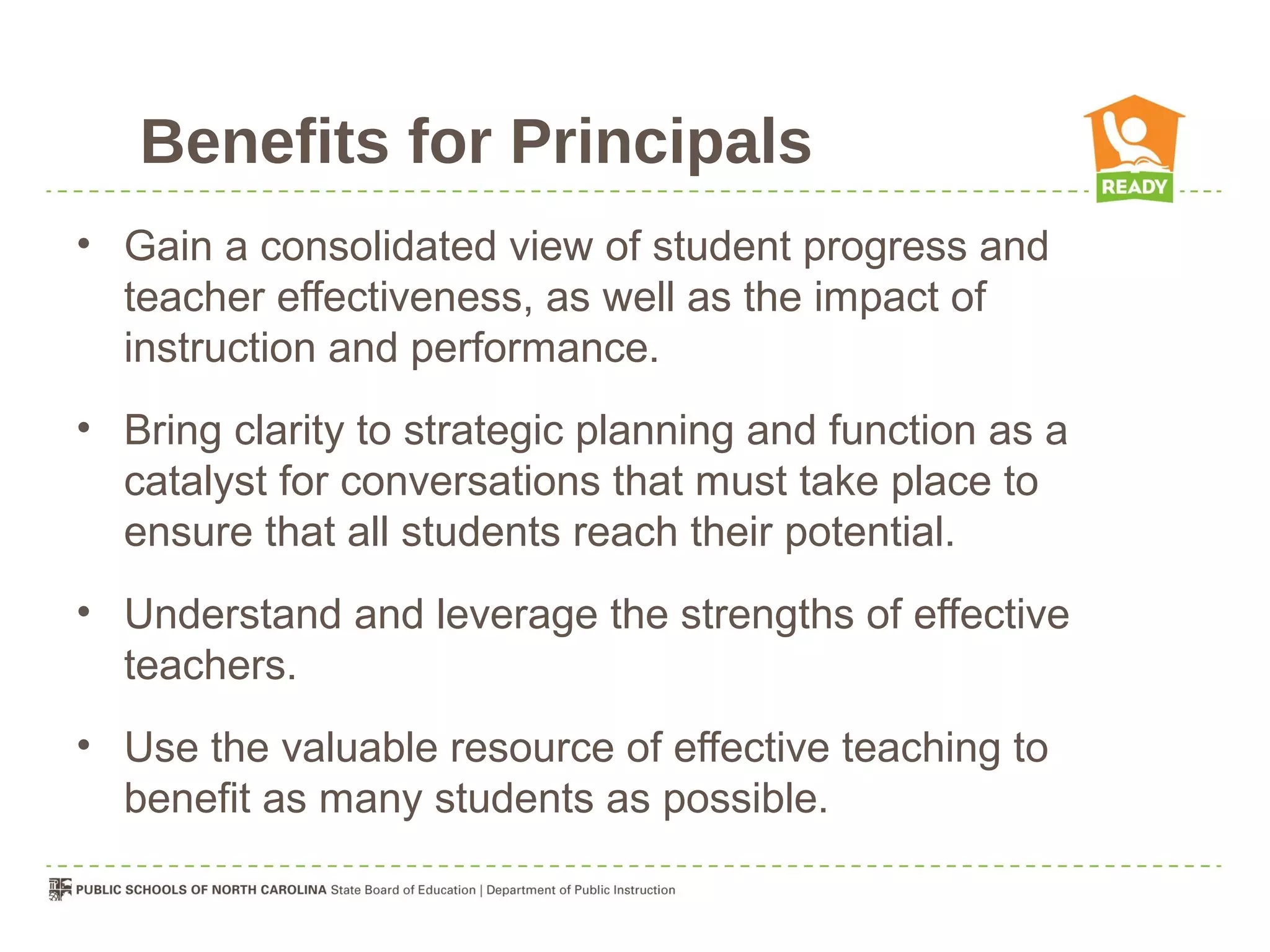 Benefits for Principals

READY

• Gain a consolidated view of student progress and teacher effectiveness, as well as the impact of instruction and performance.

• Bring clarity to strategic planning and function as a catalyst for conversations that must take place to ensure that all students reach their potential.

• Understand and leverage the strengths of effective teachers.

• Use the valuable resource of effective teaching to benefit as many students as possible.

PUBLIC SCHOOLS OF NORTH CAROLINA State Board of Education | Department of Public Instruction